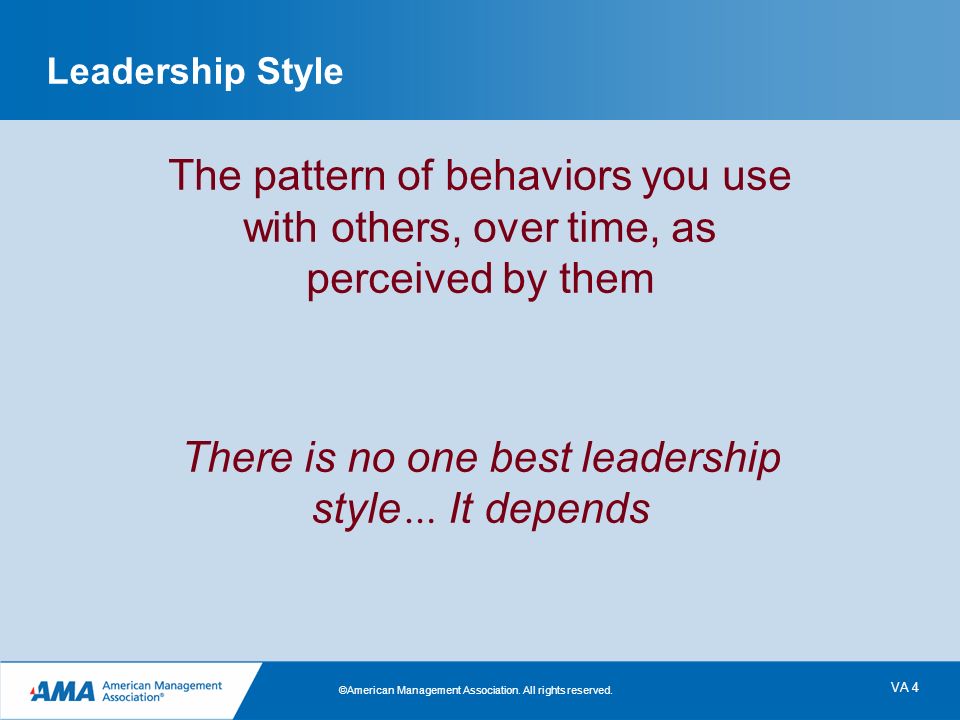 Leadership Style

The pattern of behaviors you use with others, over time, as perceived by them

There is no one best leadership style... It depends

AMA American Management Association®

©American Management Association. All rights reserved.

VA 4